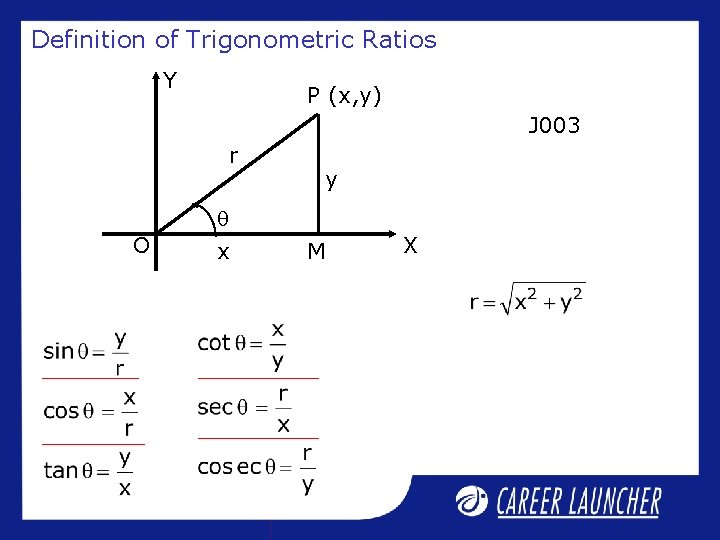 Definition of Trigonometric Ratios

Y

P (x,y)

J003

r

y

$\theta$

O

x

M

X

$r = \sqrt{x^2 + y^2}$

$\sin\theta = \frac{y}{r}$

$\cos\theta = \frac{x}{r}$

$\tan\theta = \frac{y}{x}$

$\cot\theta = \frac{x}{y}$

$\sec\theta = \frac{r}{x}$

$\operatorname{cosec}\theta = \frac{r}{y}$

CAREER LAUNCHER